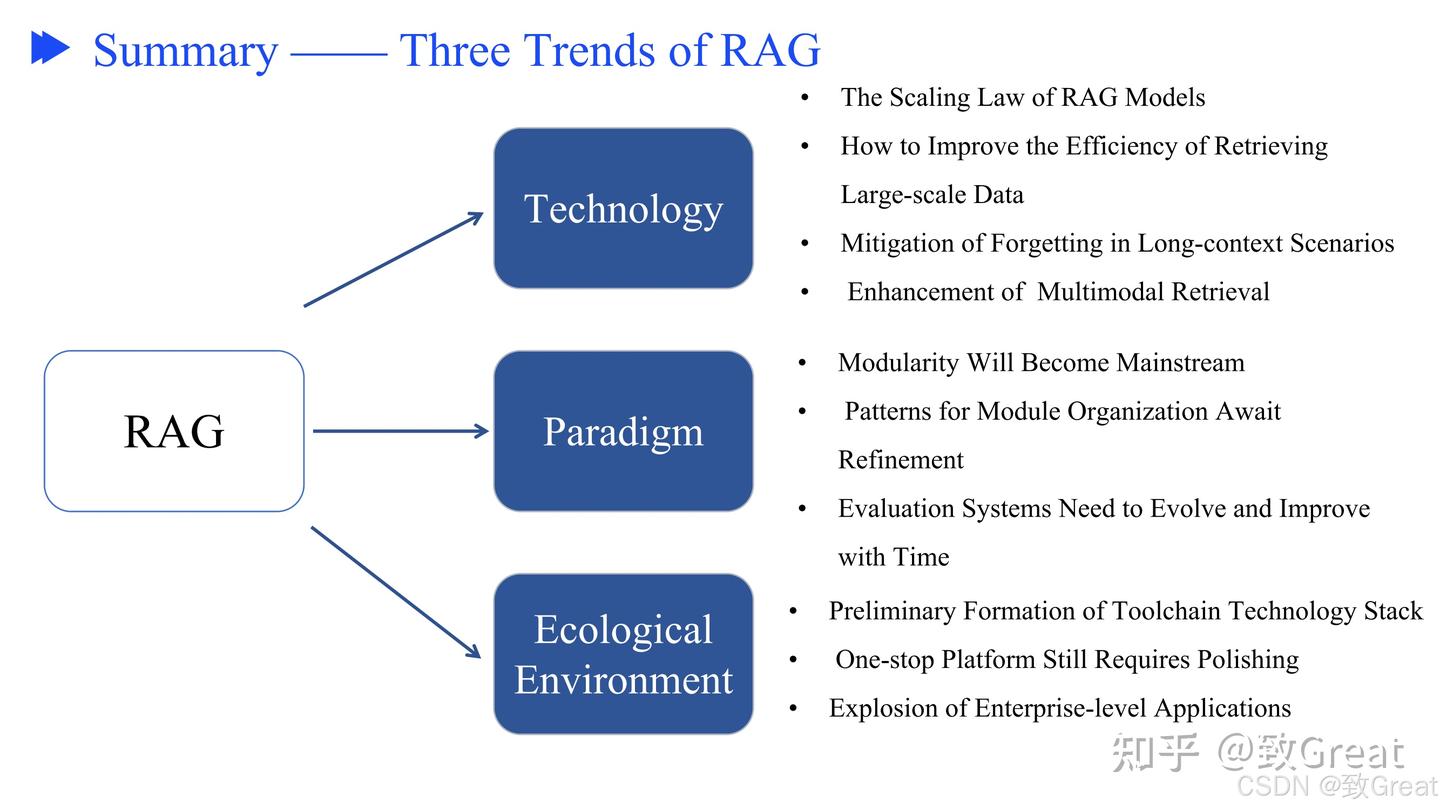 Summary —— Three Trends of RAG

RAG

Technology

- The Scaling Law of RAG Models
- How to Improve the Efficiency of Retrieving Large-scale Data
- Mitigation of Forgetting in Long-context Scenarios
- Enhancement of Multimodal Retrieval

Paradigm

- Modularity Will Become Mainstream
- Patterns for Module Organization Await Refinement
- Evaluation Systems Need to Evolve and Improve with Time

Ecological Environment

- Preliminary Formation of Toolchain Technology Stack
- One-stop Platform Still Requires Polishing
- Explosion of Enterprise-level Applications

知乎 @致Great
CSDN @致Great